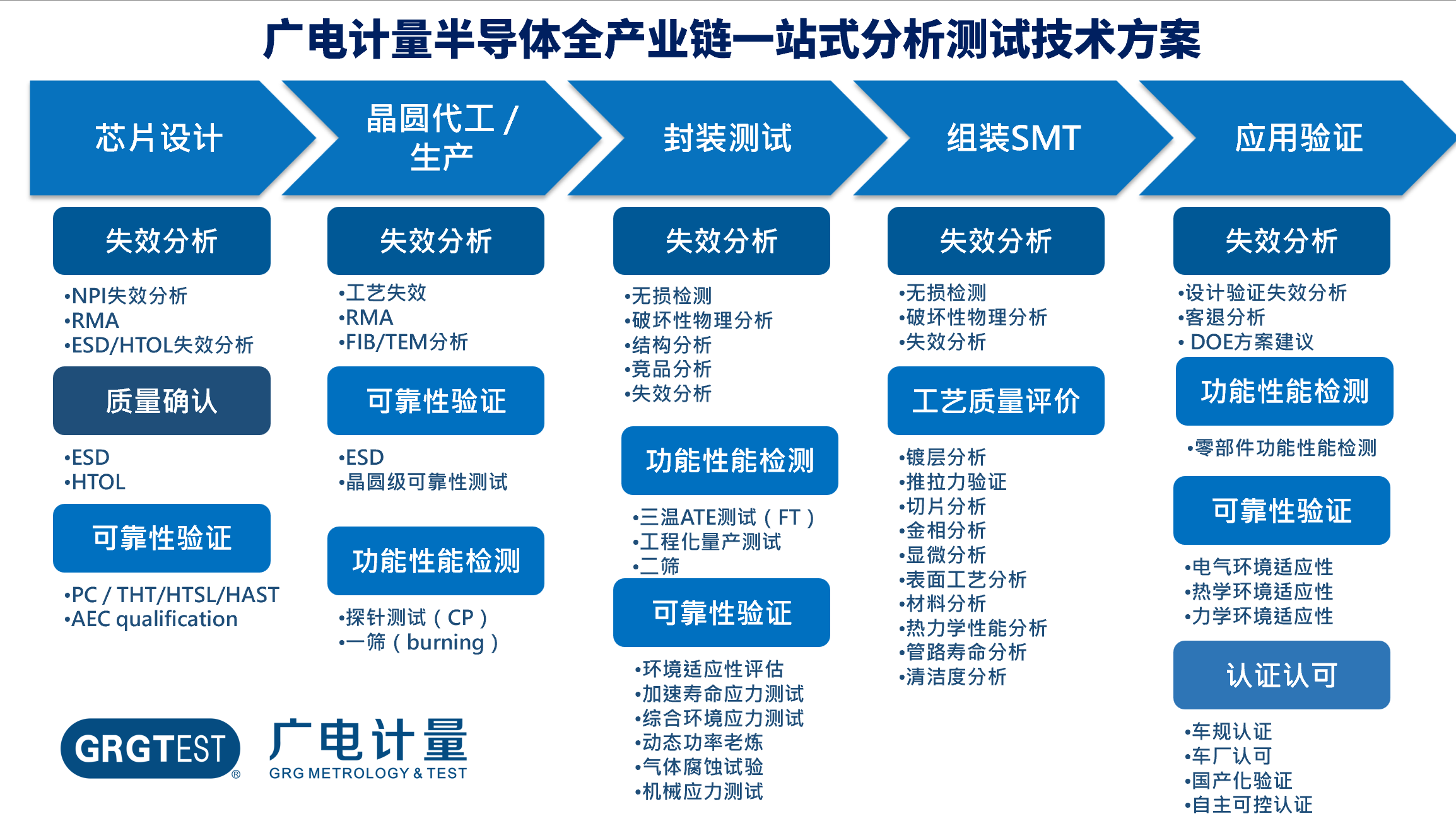 广电计量半导体全产业链一站式分析测试技术方案

芯片设计

失效分析

•NPI失效分析
•RMA
•ESD/HTOL失效分析

质量确认

•ESD
•HTOL

可靠性验证

•PC / THT/HTSL/HAST
•AEC qualification

晶圆代工 / 生产

失效分析

•工艺失效
•RMA
•FIB/TEM分析

可靠性验证

•ESD
•晶圆级可靠性测试

功能性能检测

•探针测试（CP）
•一筛（burning）

封装测试

失效分析

•无损检测
•破坏性物理分析
•结构分析
•竞品分析
•失效分析

功能性能检测

•三温ATE测试（FT）
•工程化量产测试
•二筛

可靠性验证

•环境适应性评估
•加速寿命应力测试
•综合环境应力测试
•动态功率老炼
•气体腐蚀试验
•机械应力测试

组装SMT

失效分析

•无损检测
•破坏性物理分析
•失效分析

工艺质量评价

•镀层分析
•推拉力验证
•切片分析
•金相分析
•显微分析
•表面工艺分析
•材料分析
•热力学性能分析
•管路寿命分析
•清洁度分析

应用验证

失效分析

•设计验证失效分析
•客退分析
• DOE方案建议

功能性能检测

•零部件功能性能检测

可靠性验证

•电气环境适应性
•热学环境适应性
•力学环境适应性

认证认可

•车规认证
•车厂认可
•国产化验证
•自主可控认证

GRGTEST®
广电计量
GRG METROLOGY & TEST